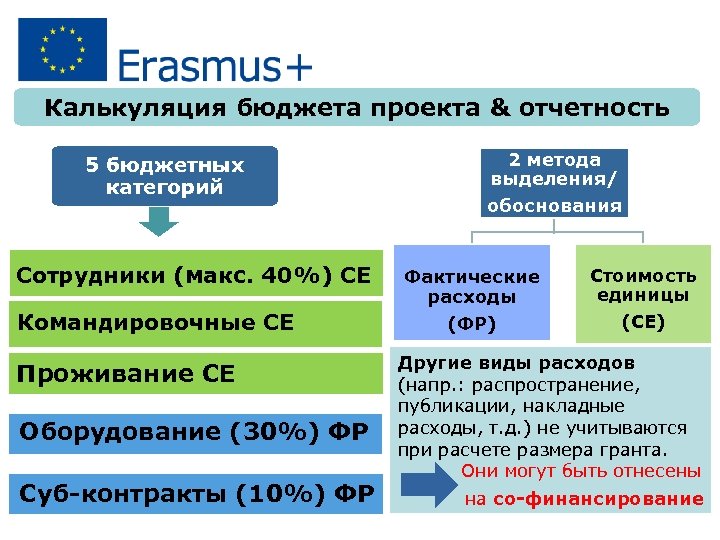 Erasmus+

Калькуляция бюджета проекта & отчетность

5 бюджетных категорий

Сотрудники (макс. 40%) СЕ

Командировочные СЕ

Проживание СЕ

Оборудование (30%) ФР

Суб-контракты (10%) ФР

2 метода выделения/ обоснования

Фактические расходы (ФР)

Стоимость единицы (СЕ)

Другие виды расходов (напр.: распространение, публикации, накладные расходы, т.д.) не учитываются при расчете размера гранта.

Они могут быть отнесены на со-финансирование